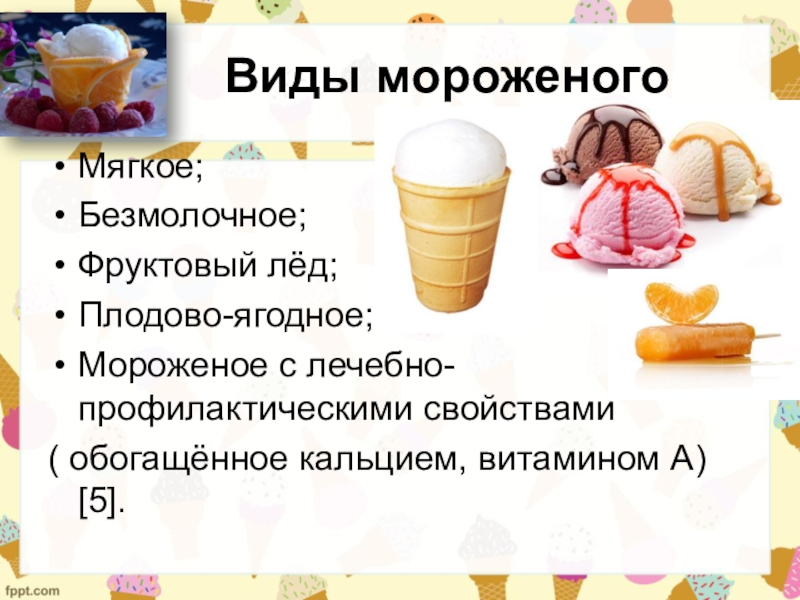 Виды мороженого

• Мягкое;
• Безмолочное;
• Фруктовый лёд;
• Плодово-ягодное;
• Мороженое с лечебно-профилактическими свойствами
( обогащённое кальцием, витамином А) [5].

fppt.com